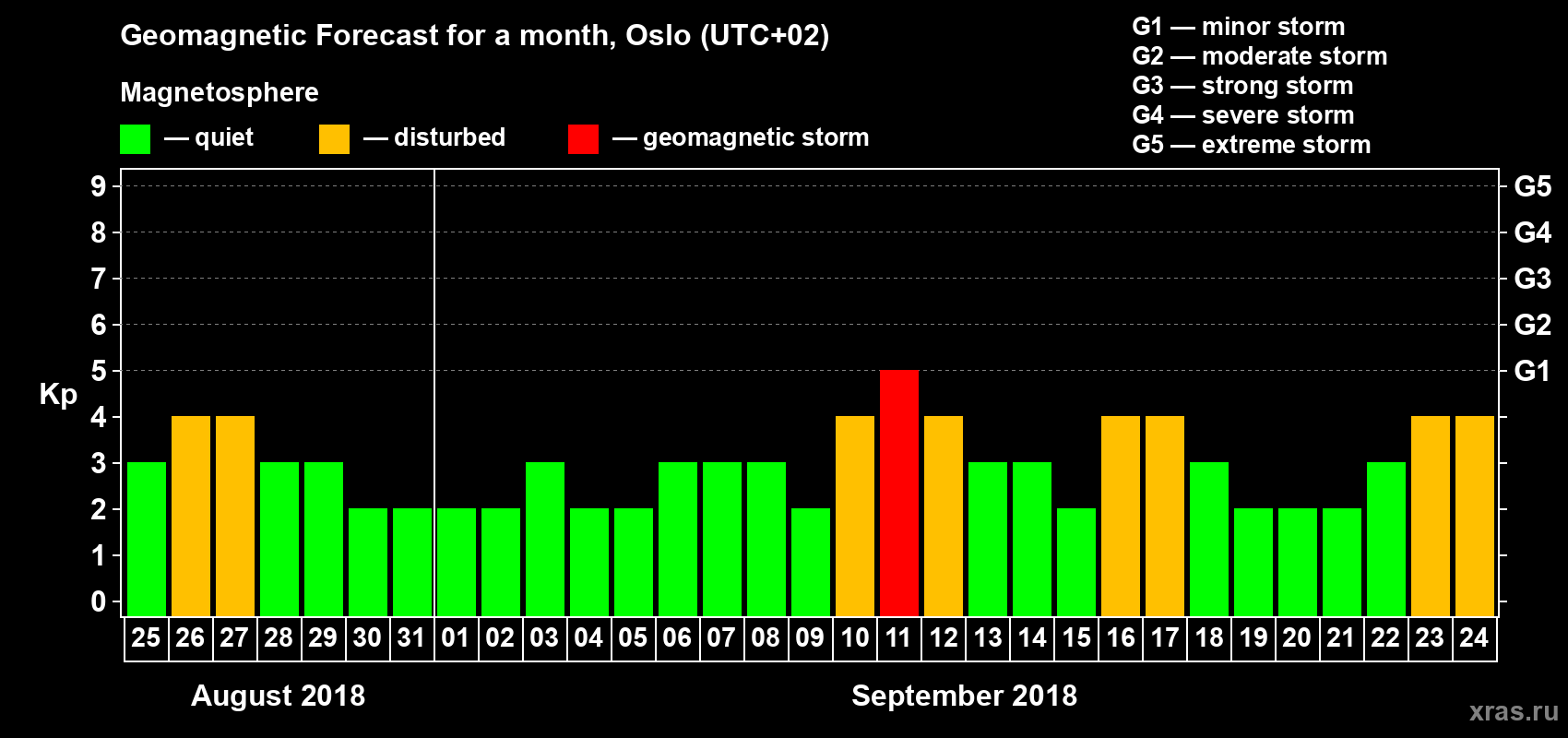 Geomagnetic Forecast for a month, Oslo (UTC+02)

Magnetosphere

— quiet — disturbed — geomagnetic storm

G1 — minor storm
G2 — moderate storm
G3 — strong storm
G4 — severe storm
G5 — extreme storm

Kp

9 8 7 6 5 4 3 2 1 0

G5 G4 G3 G2 G1

25 26 27 28 29 30 31 01 02 03 04 05 06 07 08 09 10 11 12 13 14 15 16 17 18 19 20 21 22 23 24

August 2018

September 2018

xras.ru